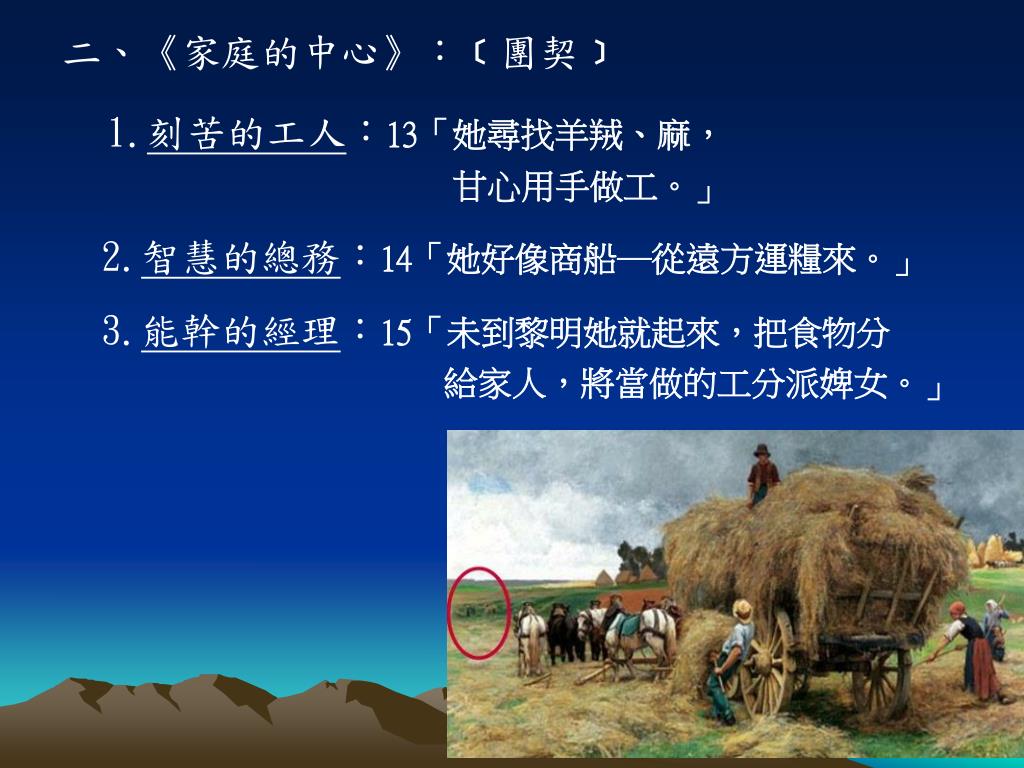 二、《家庭的中心》：〔 團契 〕

1. 刻苦的工人：13「她尋找羊羢、麻，甘心用手做工。」

2. 智慧的總務：14「她好像商船—從遠方運糧來。」

3. 能幹的經理：15「未到黎明她就起來，把食物分給家人，將當做的工分派婢女。」